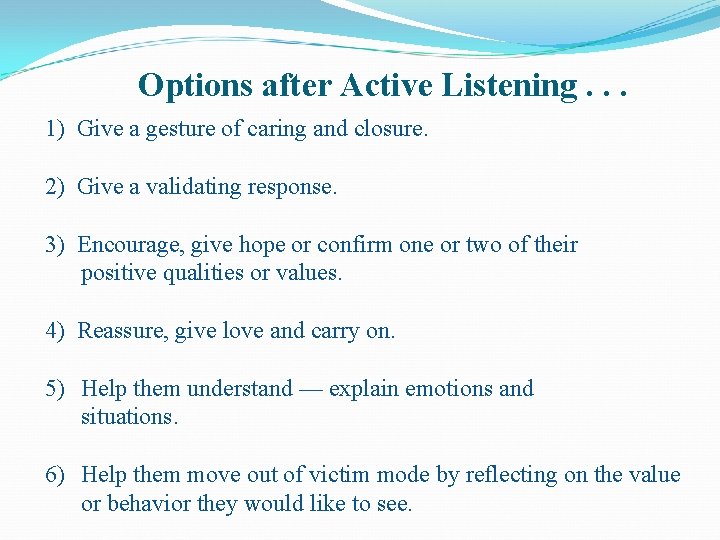 Options after Active Listening . . .

1) Give a gesture of caring and closure.

2) Give a validating response.

3) Encourage, give hope or confirm one or two of their positive qualities or values.

4) Reassure, give love and carry on.

5) Help them understand — explain emotions and situations.

6) Help them move out of victim mode by reflecting on the value or behavior they would like to see.